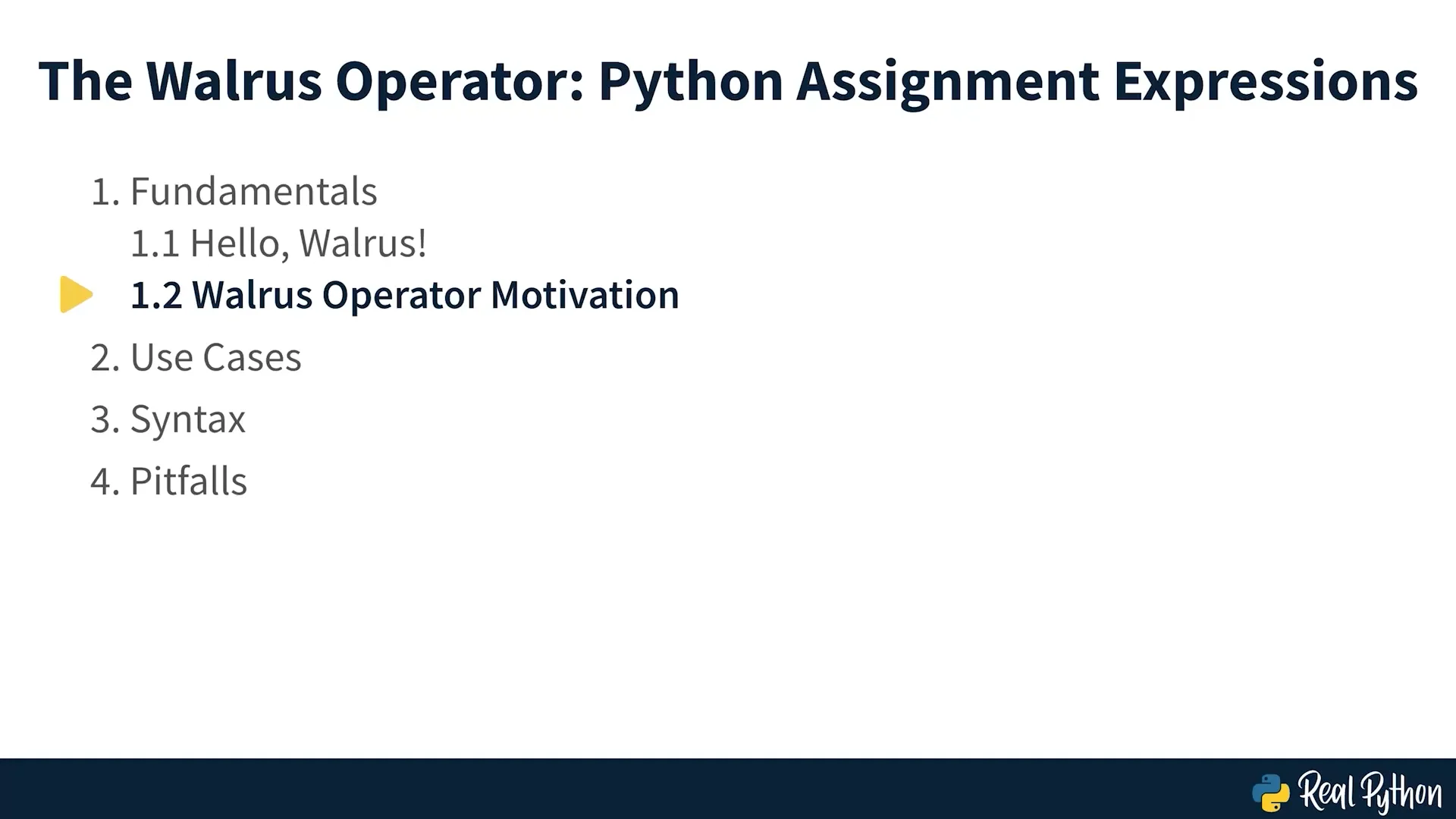 The Walrus Operator: Python Assignment Expressions

1. Fundamentals

1.1 Hello, Walrus!

1.2 Walrus Operator Motivation

2. Use Cases

3. Syntax

4. Pitfalls

Real Python